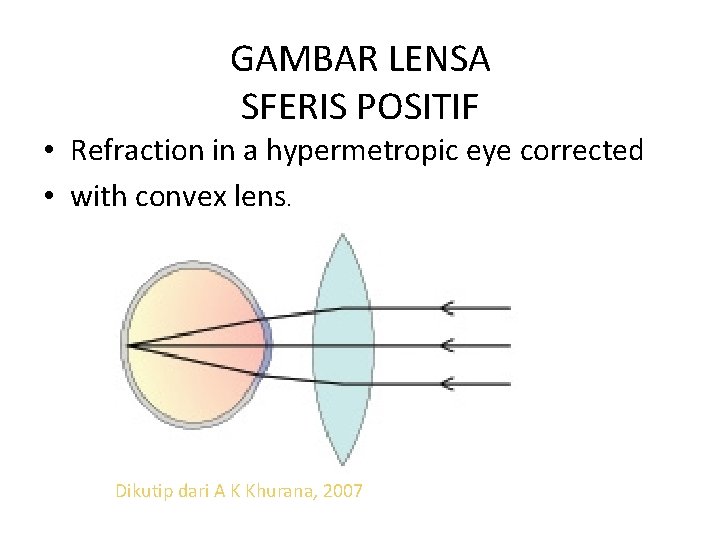 GAMBAR LENSA
SFERIS POSITIF

• Refraction in a hypermetropic eye corrected
• with convex lens.

Dikutip dari A K Khurana, 2007